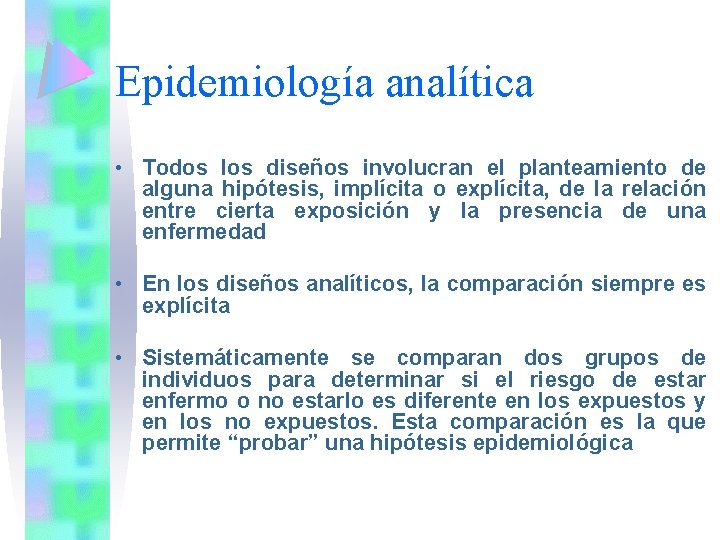 Epidemiología analítica

• Todos los diseños involucran el planteamiento de alguna hipótesis, implícita o explícita, de la relación entre cierta exposición y la presencia de una enfermedad

• En los diseños analíticos, la comparación siempre es explícita

• Sistemáticamente se comparan dos grupos de individuos para determinar si el riesgo de estar enfermo o no estarlo es diferente en los expuestos y en los no expuestos. Esta comparación es la que permite “probar” una hipótesis epidemiológica